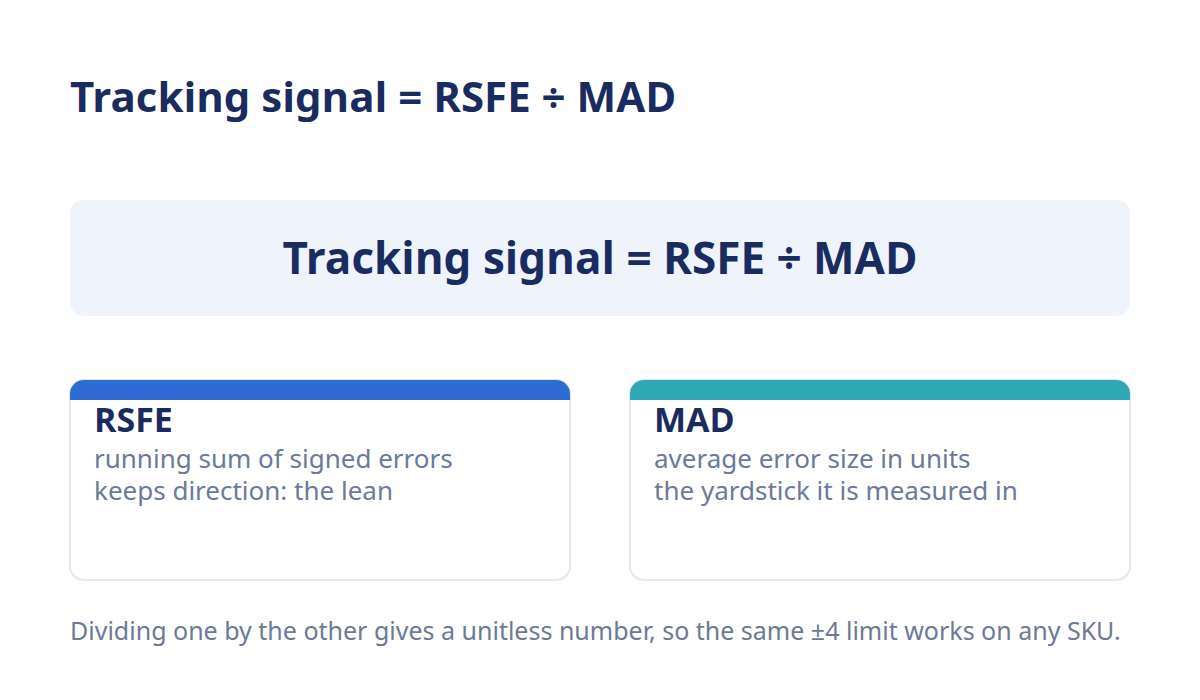 Tracking signal = RSFE ÷ MAD

Tracking signal = RSFE ÷ MAD

RSFE
running sum of signed errors
keeps direction: the lean

MAD
average error size in units
the yardstick it is measured in

Dividing one by the other gives a unitless number, so the same ±4 limit works on any SKU.